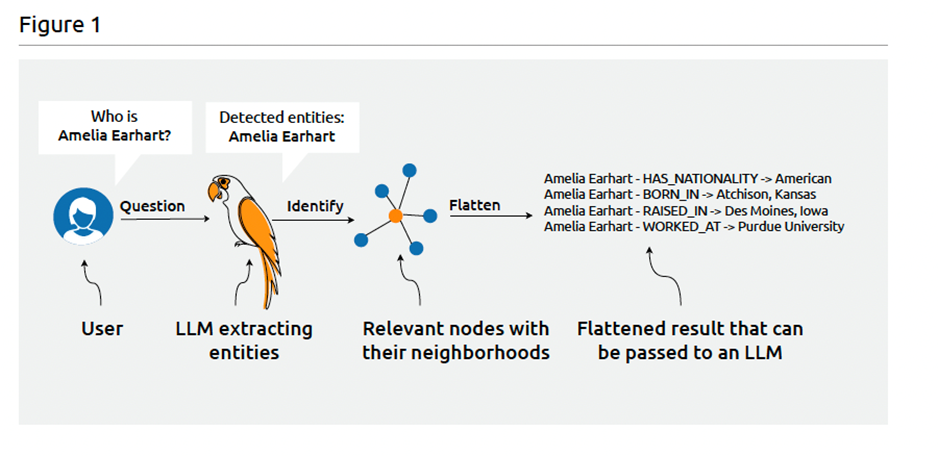 Figure 1

Who is Amelia Earhart?

Detected entities: Amelia Earhart

Question

Identify

Flatten

Amelia Earhart - HAS_NATIONALITY -> American
Amelia Earhart - BORN_IN -> Atchison, Kansas
Amelia Earhart - RAISED_IN -> Des Moines, Iowa
Amelia Earhart - WORKED_AT -> Purdue University

User

LLM extracting entities

Relevant nodes with their neighborhoods

Flattened result that can be passed to an LLM